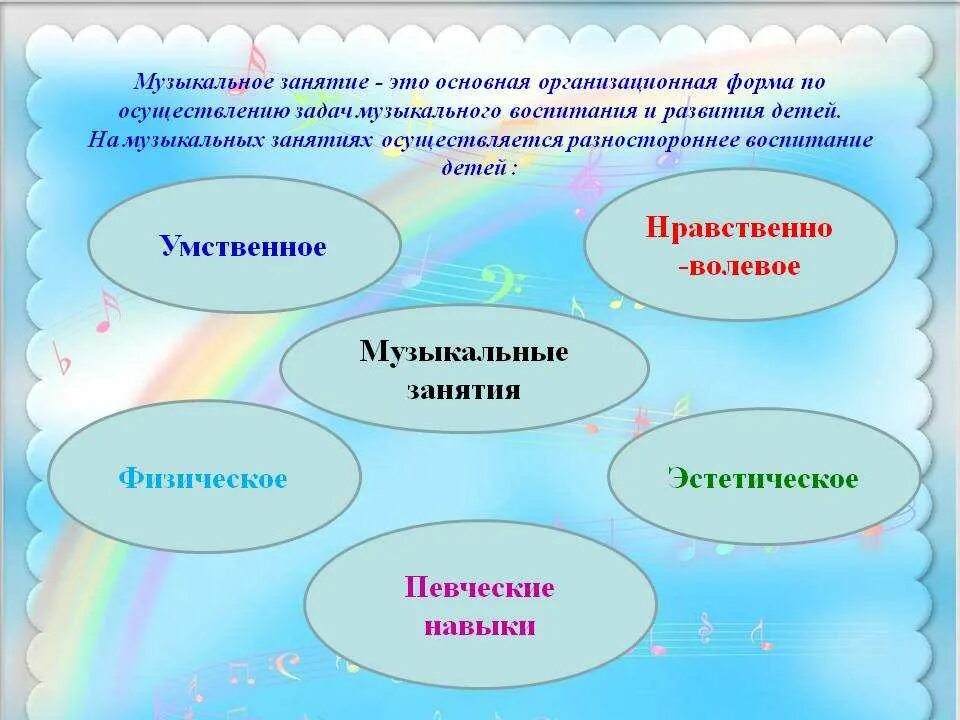 Музыкальное занятие - это основная организационная форма по осуществлению задач музыкального воспитания и развития детей. На музыкальных занятиях осуществляется разностороннее воспитание детей :

Умственное

Нравственно -волевое

Музыкальные занятия

Физическое

Эстетическое

Певческие навыки